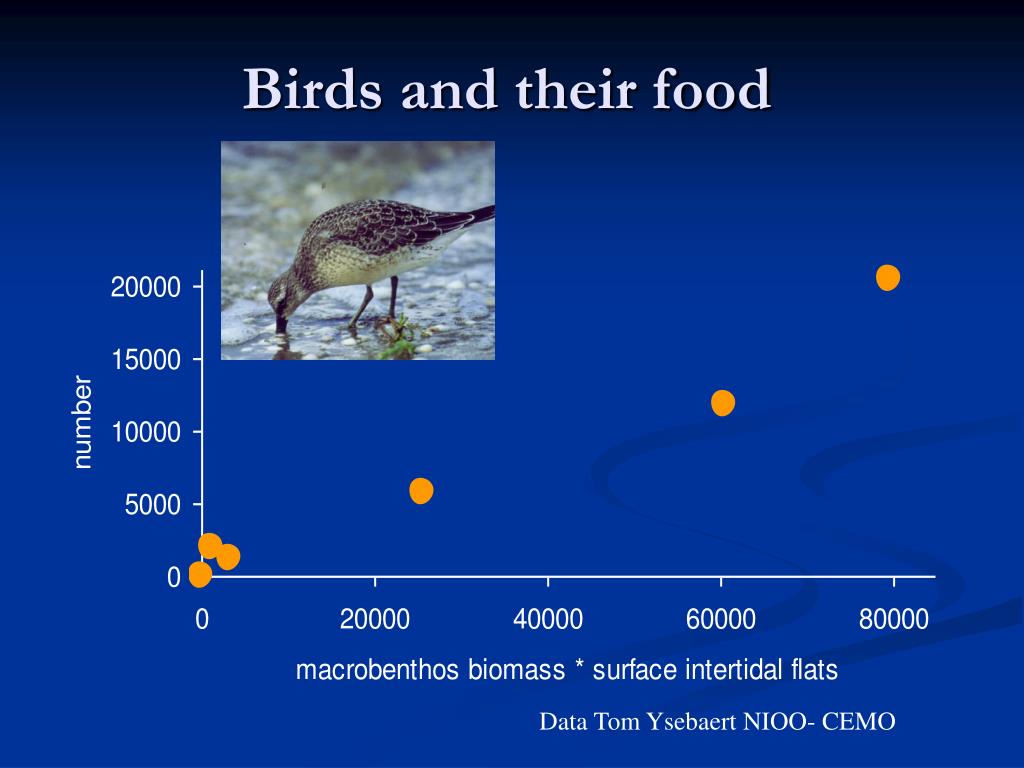 Birds and their food

20000
15000
10000
5000
0

number

0
20000
40000
60000
80000

macrobenthos biomass * surface intertidal flats

Data Tom Ysebaert NIOO- CEMO